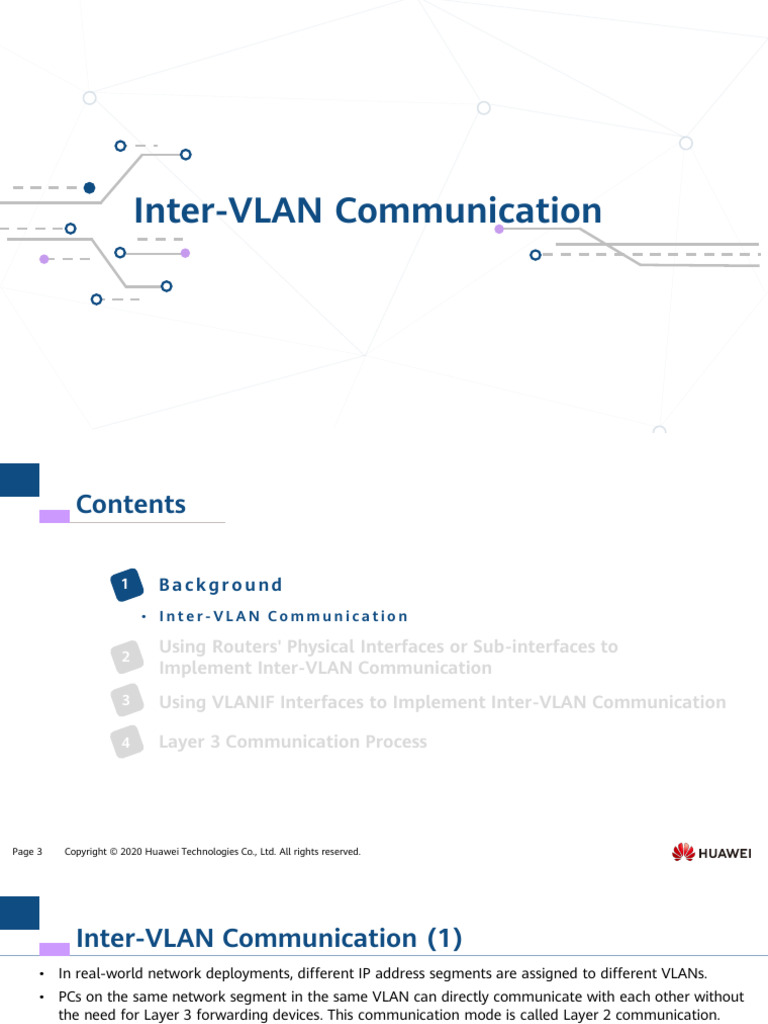 Inter-VLAN Communication

Contents

1 Background

• Inter-VLAN Communication

2 Using Routers' Physical Interfaces or Sub-interfaces to Implement Inter-VLAN Communication

3 Using VLANIF Interfaces to Implement Inter-VLAN Communication

4 Layer 3 Communication Process

Page 3 Copyright © 2020 Huawei Technologies Co., Ltd. All rights reserved.

HUAWEI

Inter-VLAN Communication (1)

• In real-world network deployments, different IP address segments are assigned to different VLANs.

• PCs on the same network segment in the same VLAN can directly communicate with each other without the need for Layer 3 forwarding devices. This communication mode is called Layer 2 communication.